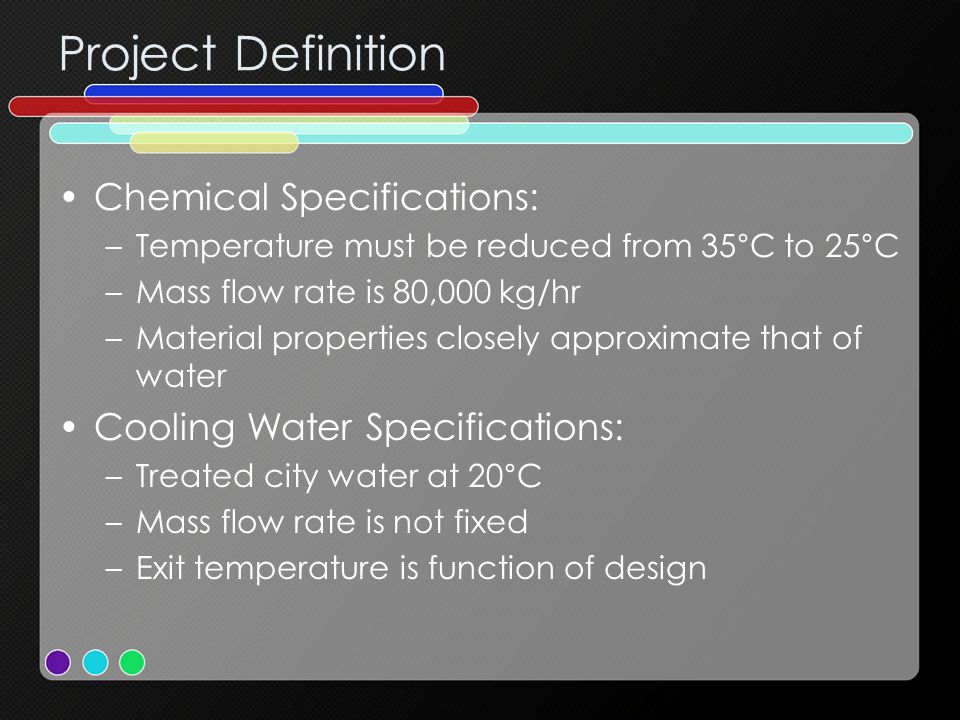 Project Definition

• Chemical Specifications:
– Temperature must be reduced from 35°C to 25°C
– Mass flow rate is 80,000 kg/hr
– Material properties closely approximate that of water

• Cooling Water Specifications:
– Treated city water at 20°C
– Mass flow rate is not fixed
– Exit temperature is function of design